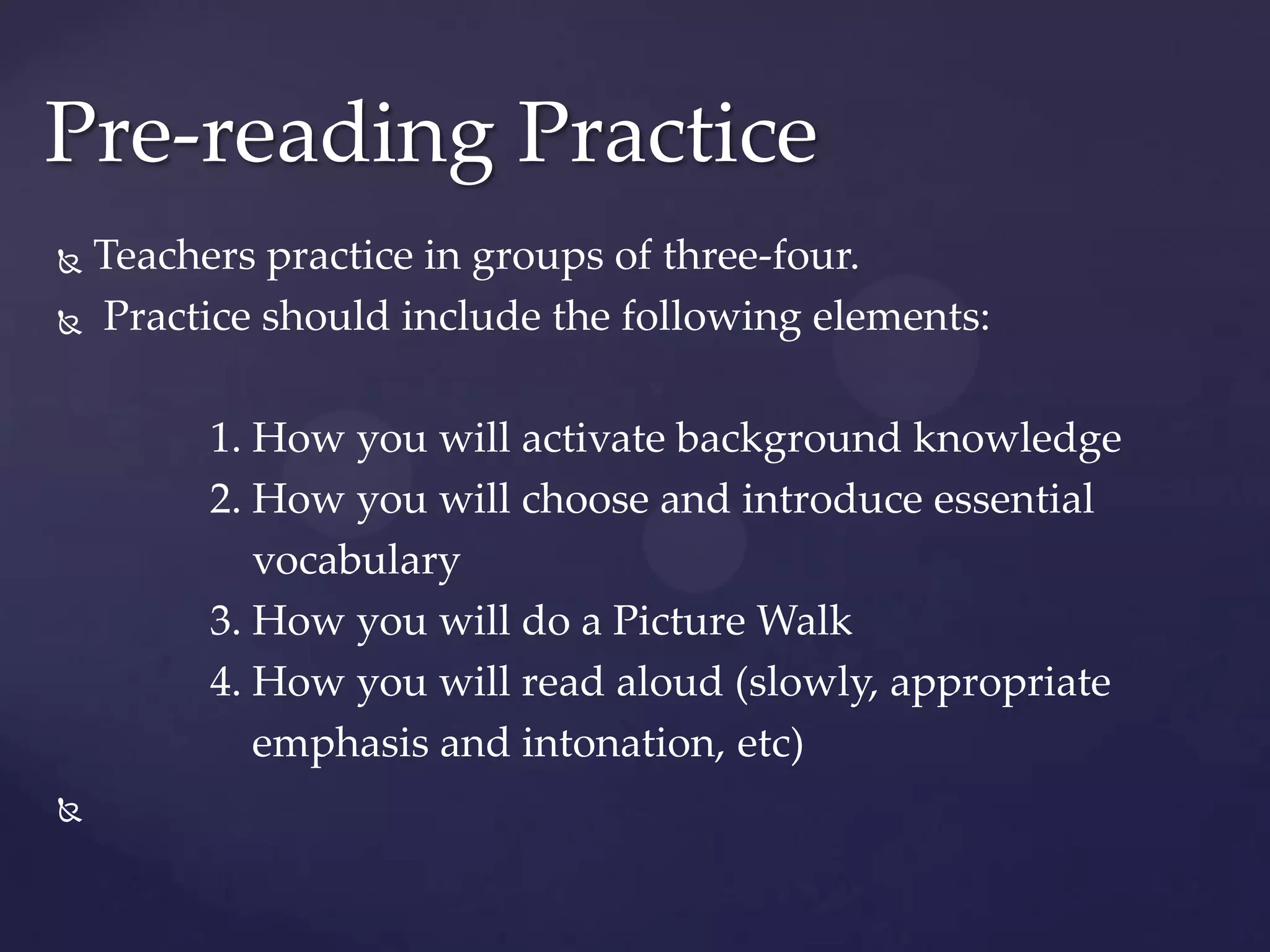 Pre-reading Practice

Teachers practice in groups of three-four.
Practice should include the following elements:

1. How you will activate background knowledge
2. How you will choose and introduce essential vocabulary
3. How you will do a Picture Walk
4. How you will read aloud (slowly, appropriate emphasis and intonation, etc)